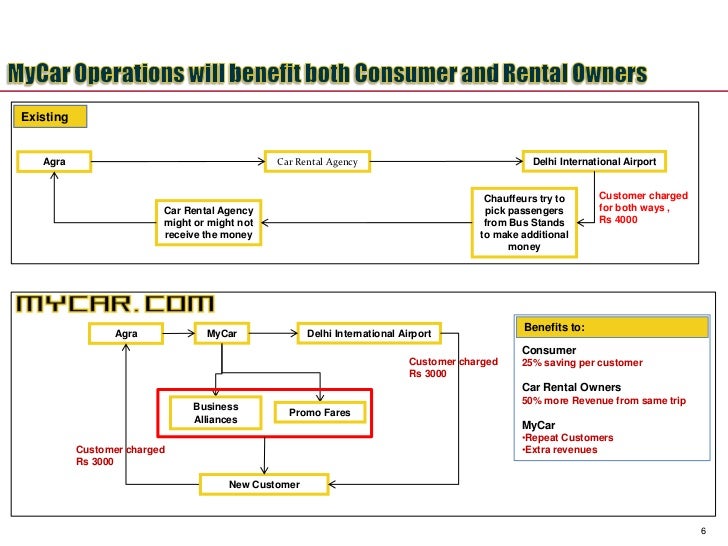 MyCar Operations will benefit both Consumer and Rental Owners

Existing

Agra

Car Rental Agency

Delhi International Airport

Customer charged for both ways , Rs 4000

Chauffeurs try to pick passengers from Bus Stands to make additional money

Car Rental Agency might or might not receive the money

MYCAR.COM

Agra

MyCar

Delhi International Airport

Customer charged Rs 3000

Business Alliances

Promo Fares

Customer charged Rs 3000

New Customer

Benefits to:

Consumer
25% saving per customer

Car Rental Owners
50% more Revenue from same trip

MyCar
•Repeat Customers
•Extra revenues

6